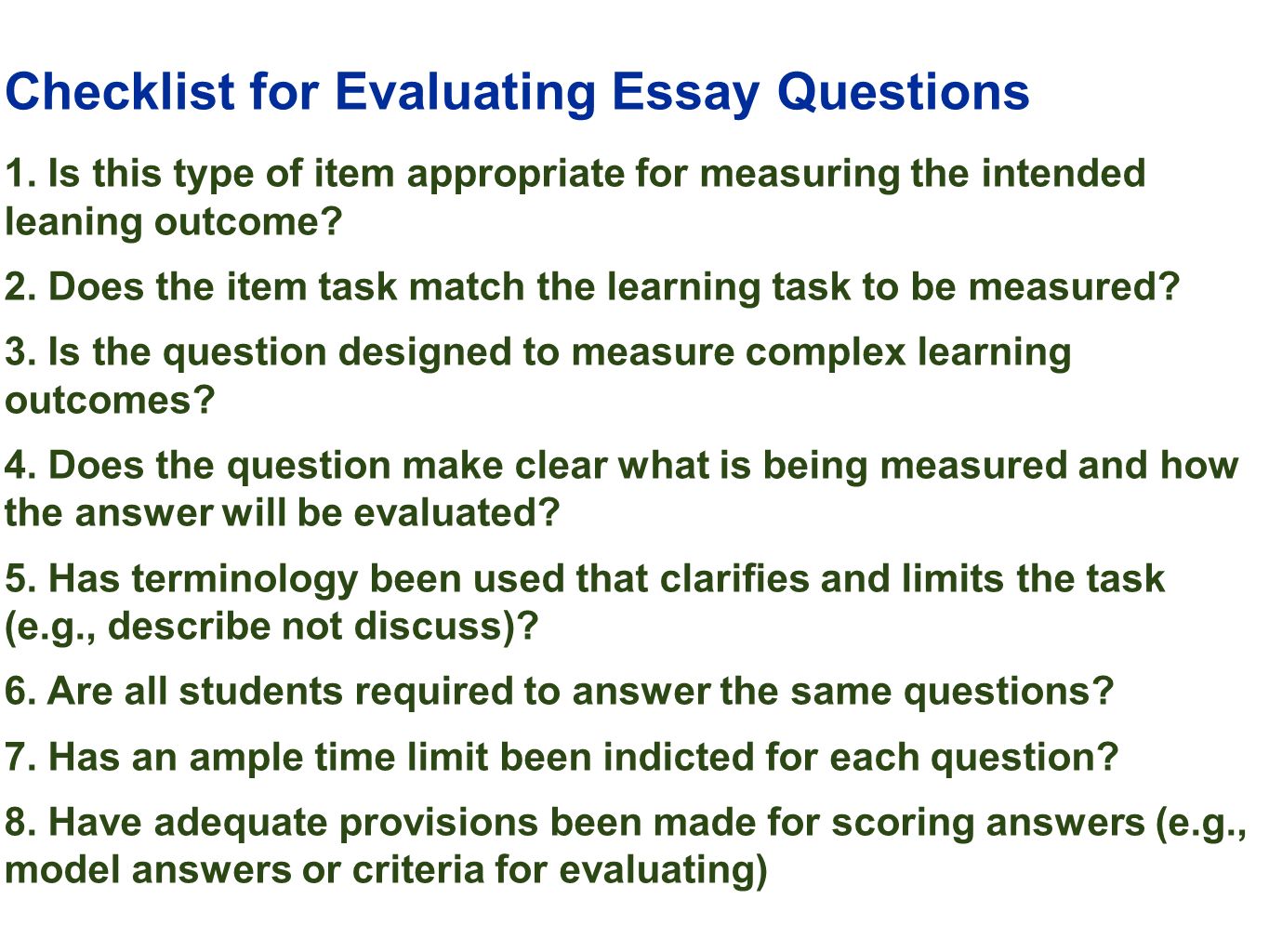 Checklist for Evaluating Essay Questions

1. Is this type of item appropriate for measuring the intended leaning outcome?

2. Does the item task match the learning task to be measured?

3. Is the question designed to measure complex learning outcomes?

4. Does the question make clear what is being measured and how the answer will be evaluated?

5. Has terminology been used that clarifies and limits the task (e.g., describe not discuss)?

6. Are all students required to answer the same questions?

7. Has an ample time limit been indicted for each question?

8. Have adequate provisions been made for scoring answers (e.g., model answers or criteria for evaluating)